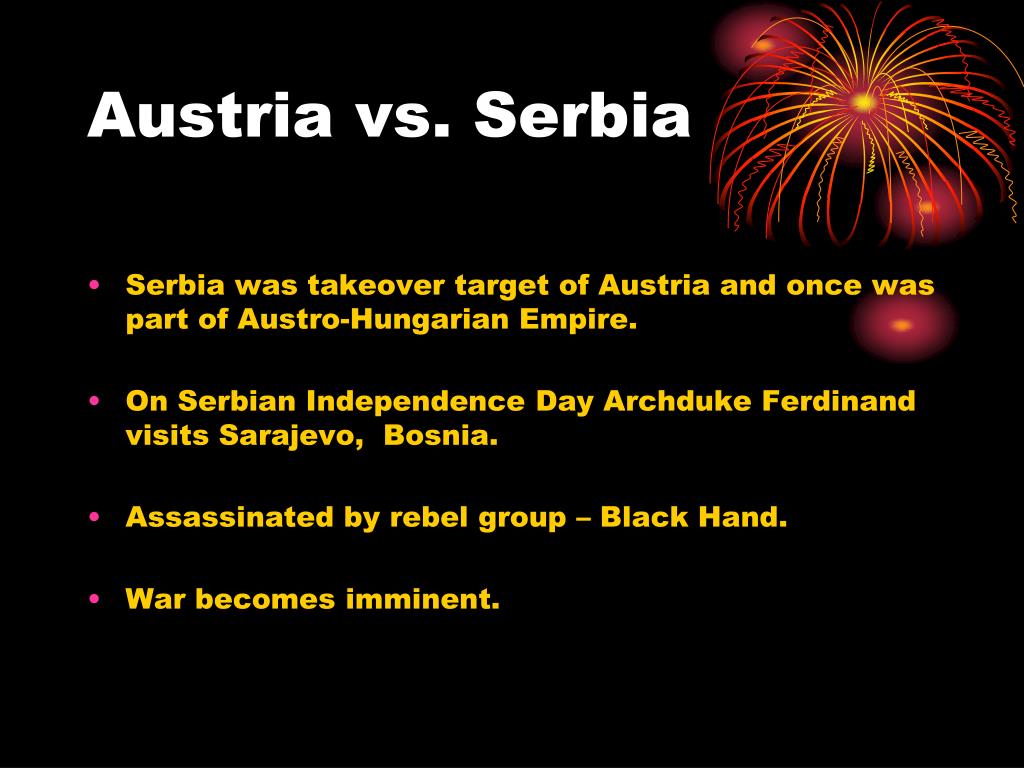 Austria vs. Serbia

• Serbia was takeover target of Austria and once was part of Austro-Hungarian Empire.

• On Serbian Independence Day Archduke Ferdinand visits Sarajevo, Bosnia.

• Assassinated by rebel group – Black Hand.

• War becomes imminent.